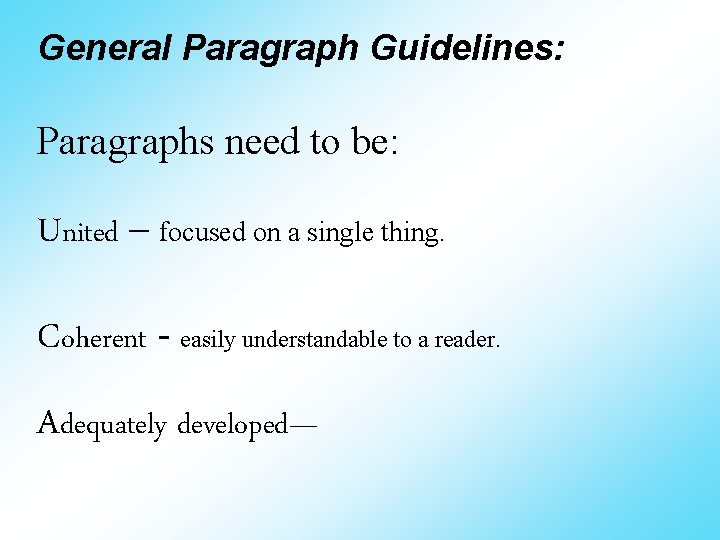 General Paragraph Guidelines:

Paragraphs need to be:

United – focused on a single thing.

Coherent - easily understandable to a reader.

Adequately developed—